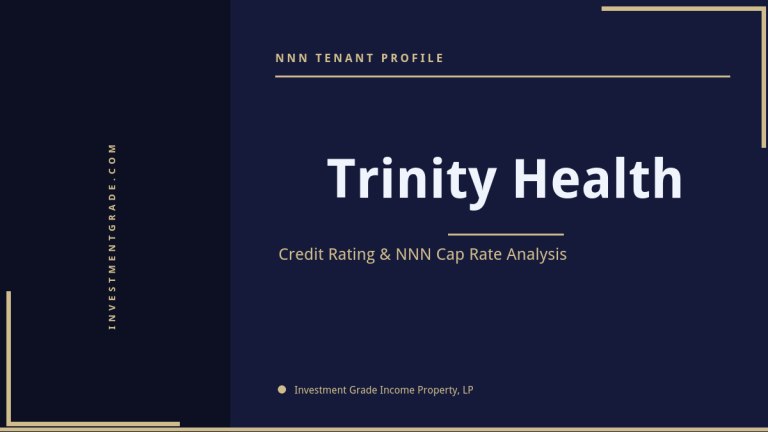 INVESTMENTGRADE.COM

NNN TENANT PROFILE

Trinity Health

Credit Rating & NNN Cap Rate Analysis

Investment Grade Income Property, LP